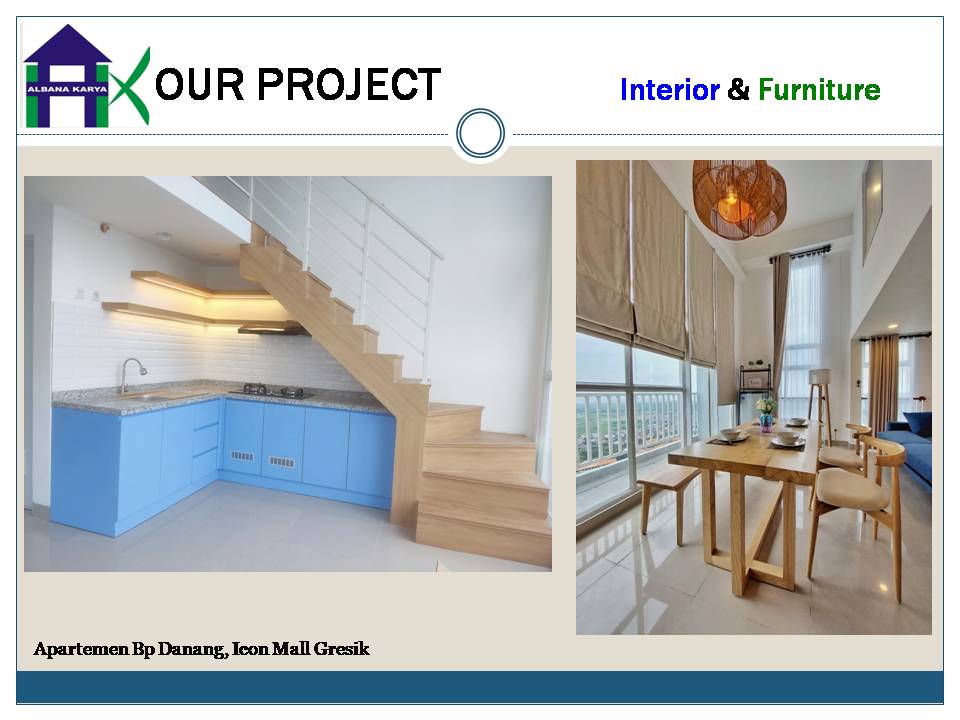 ALBANA KARYA

OUR PROJECT

Interior & Furniture

Apartemen Bp Danang, Icon Mall Gresik